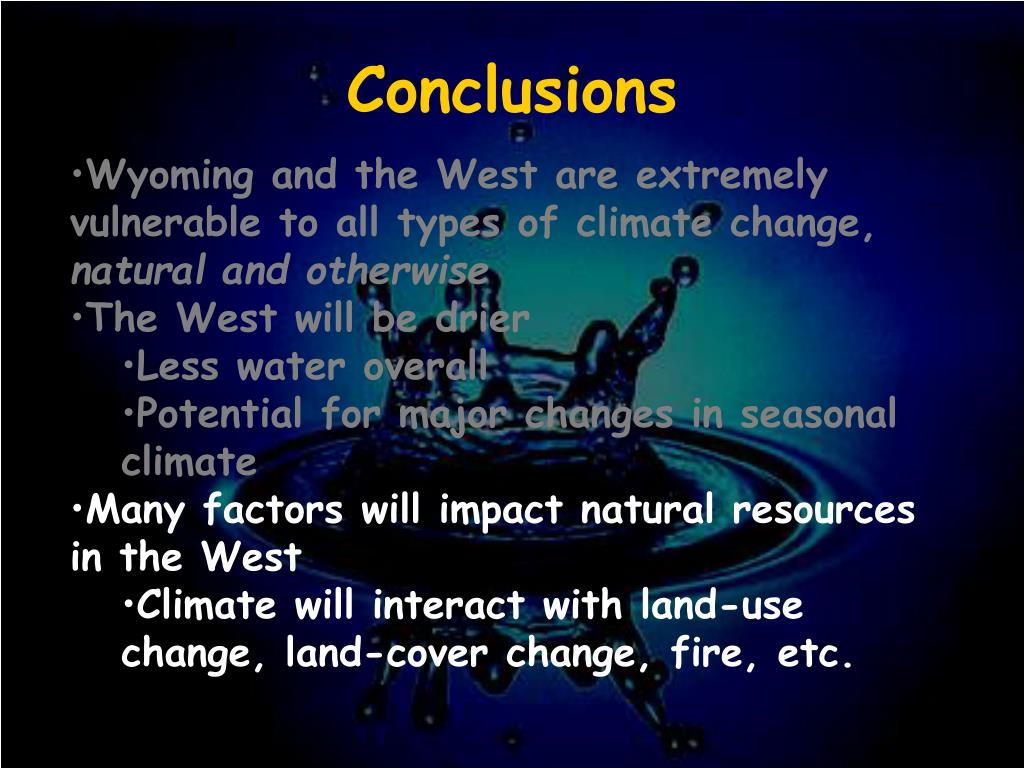 Conclusions

•Wyoming and the West are extremely vulnerable to all types of climate change, natural and otherwise

•The West will be drier

•Less water overall

•Potential for major changes in seasonal climate

•Many factors will impact natural resources in the West

•Climate will interact with land-use change, land-cover change, fire, etc.